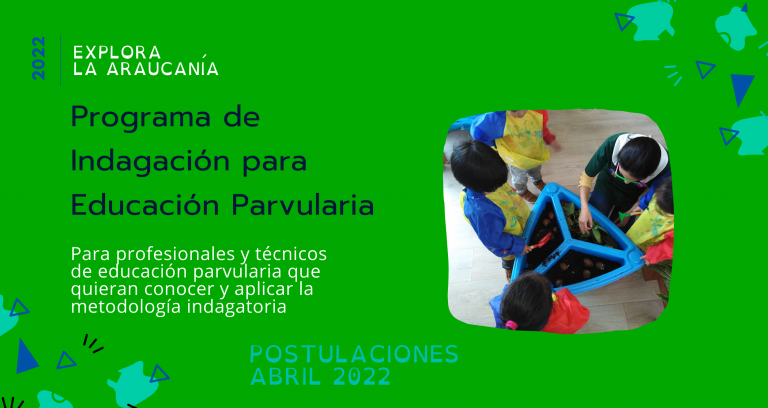 2022

EXPLORA
LA ARAUCANÍA

Programa de Indagación para Educación Parvularia

Para profesionales y técnicos de educación parvularia que quieran conocer y aplicar la metodología indagatoria

POSTULACIONES
ABRIL 2022